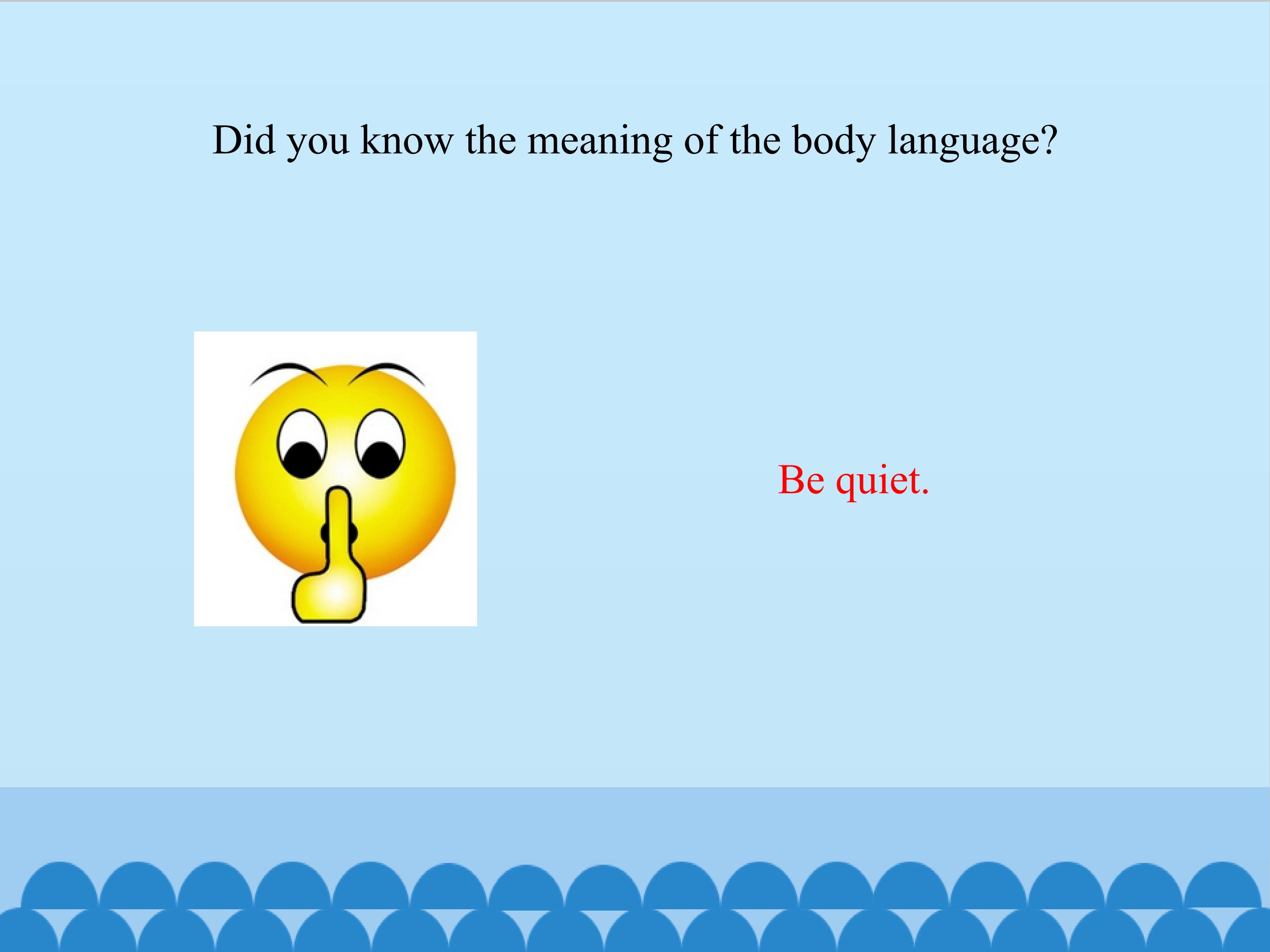 Did you know the meaning of the body language?

Be quiet.